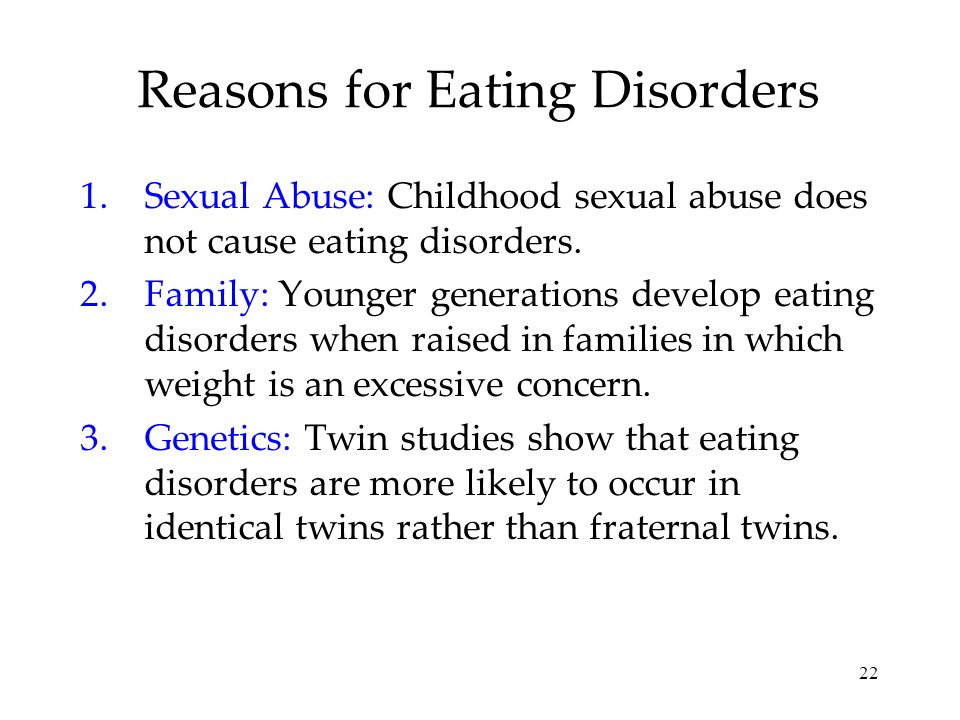 Reasons for Eating Disorders

1. Sexual Abuse: Childhood sexual abuse does not cause eating disorders.
2. Family: Younger generations develop eating disorders when raised in families in which weight is an excessive concern.
3. Genetics: Twin studies show that eating disorders are more likely to occur in identical twins rather than fraternal twins.

22